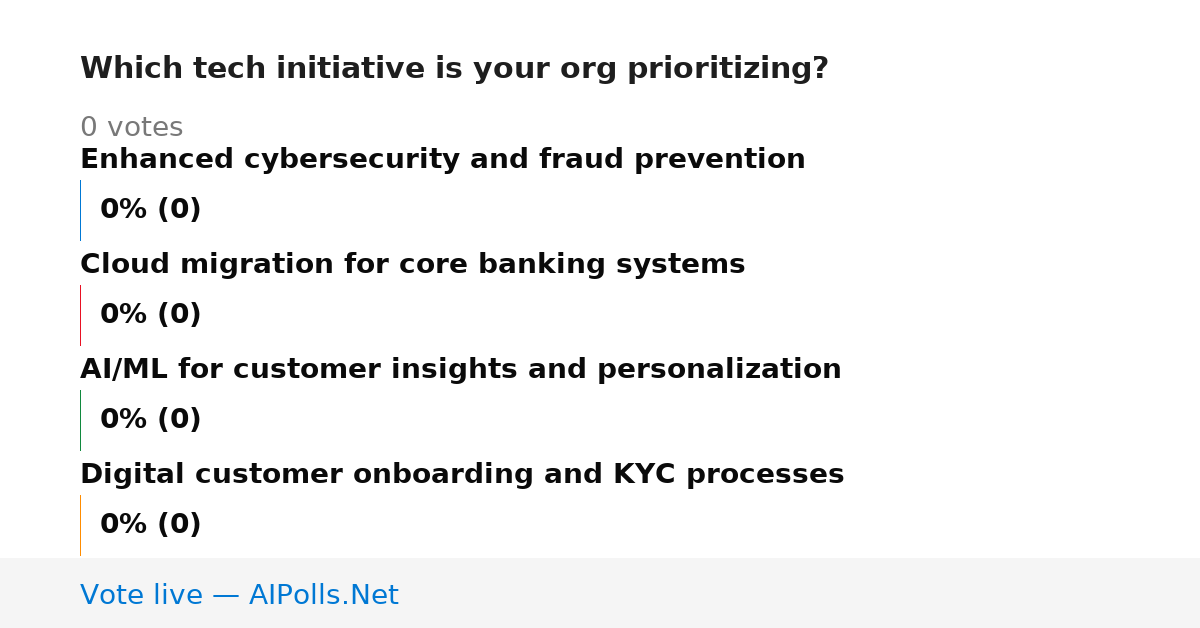 Which tech initiative is your org prioritizing?

0 votes

Enhanced cybersecurity and fraud prevention

0% (0)

Cloud migration for core banking systems

0% (0)

AI/ML for customer insights and personalization

0% (0)

Digital customer onboarding and KYC processes

0% (0)

Vote live — AIPolls.Net